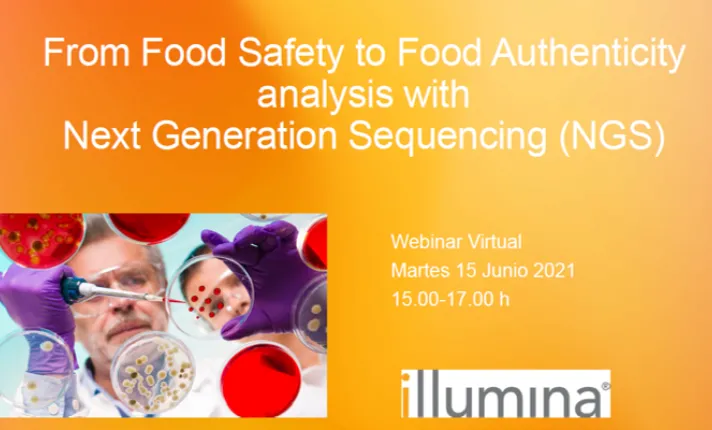 From Food Safety to Food Authenticity analysis with Next Generation Sequencing (NGS)

Webinar Virtual
Martes 15 Junio 2021
15.00-17.00 h

illumina®